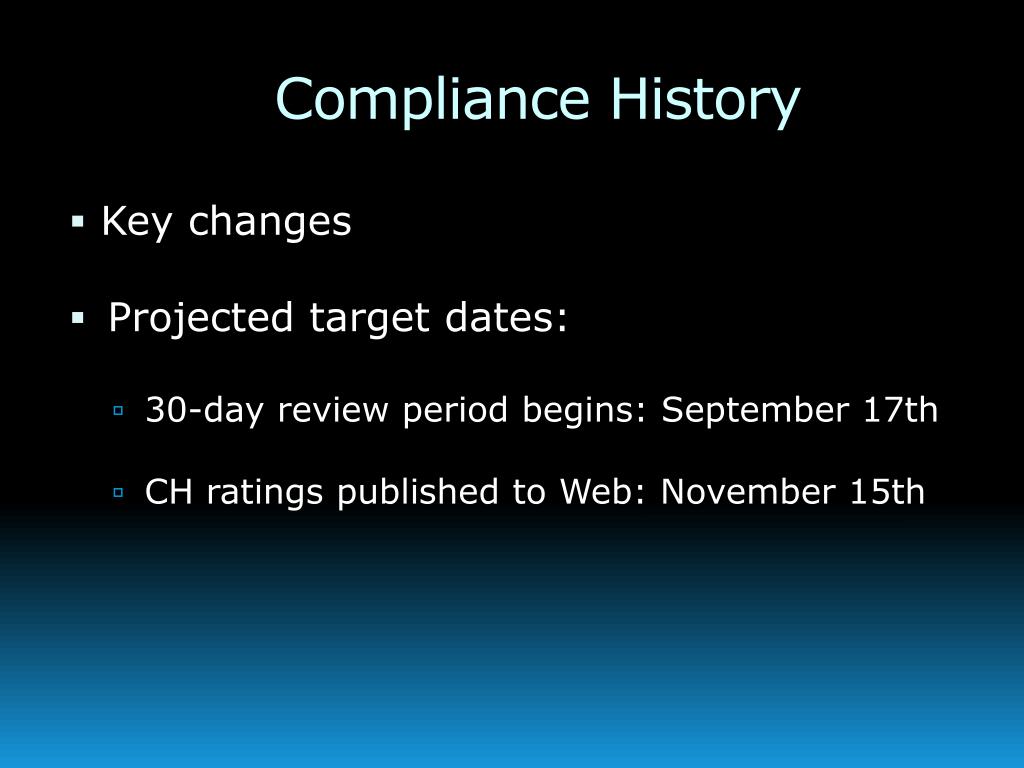 Compliance History

▪ Key changes

▪ Projected target dates:

▫ 30-day review period begins: September 17th

▫ CH ratings published to Web: November 15th